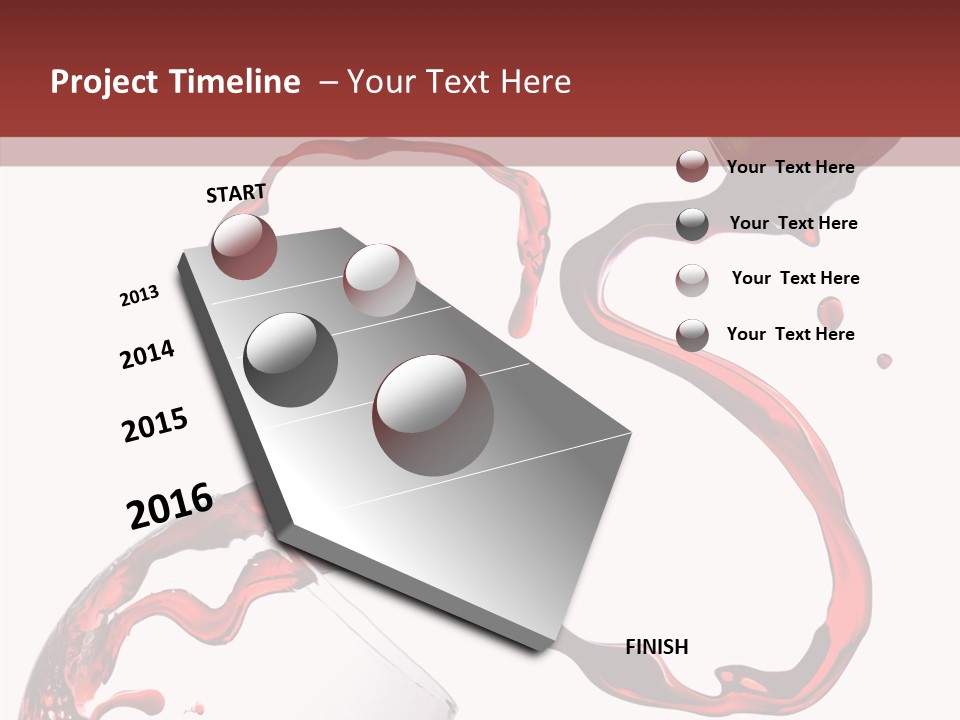 Project Timeline – Your Text Here

START

2013

2014

2015

2016

FINISH

Your Text Here

Your Text Here

Your Text Here

Your Text Here